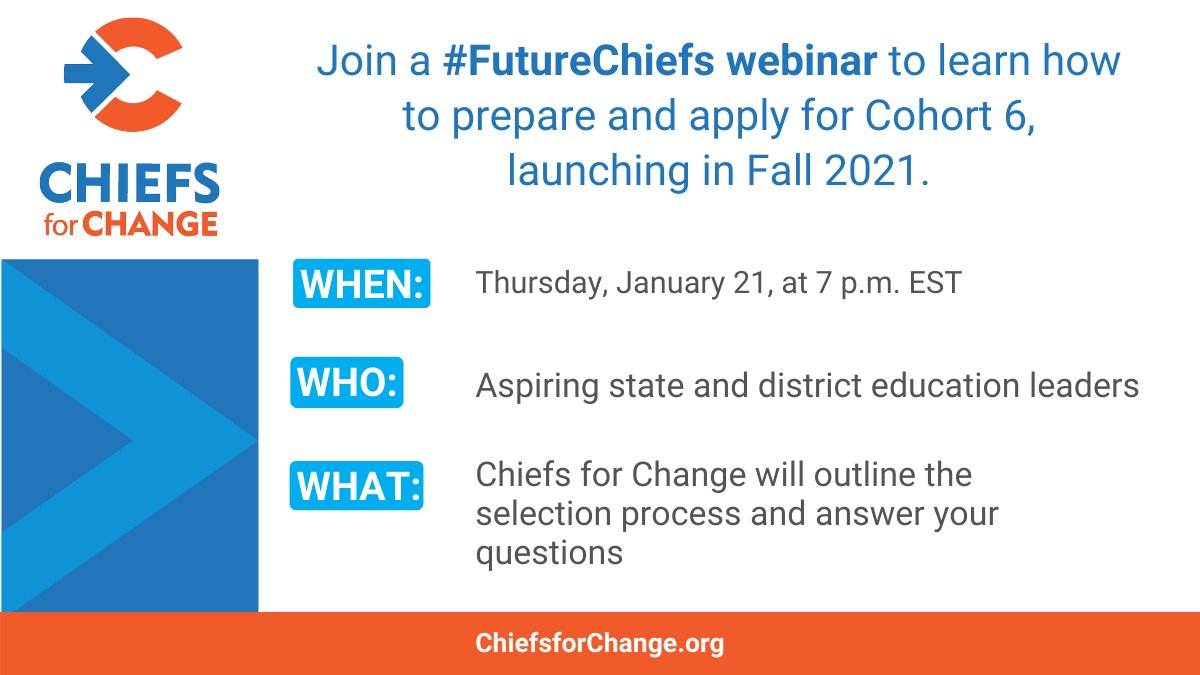 CHIEFS
for CHANGE

Join a #FutureChiefs webinar to learn how to prepare and apply for Cohort 6, launching in Fall 2021.

WHEN: Thursday, January 21, at 7 p.m. EST

WHO: Aspiring state and district education leaders

WHAT: Chiefs for Change will outline the selection process and answer your questions

ChiefsforChange.org